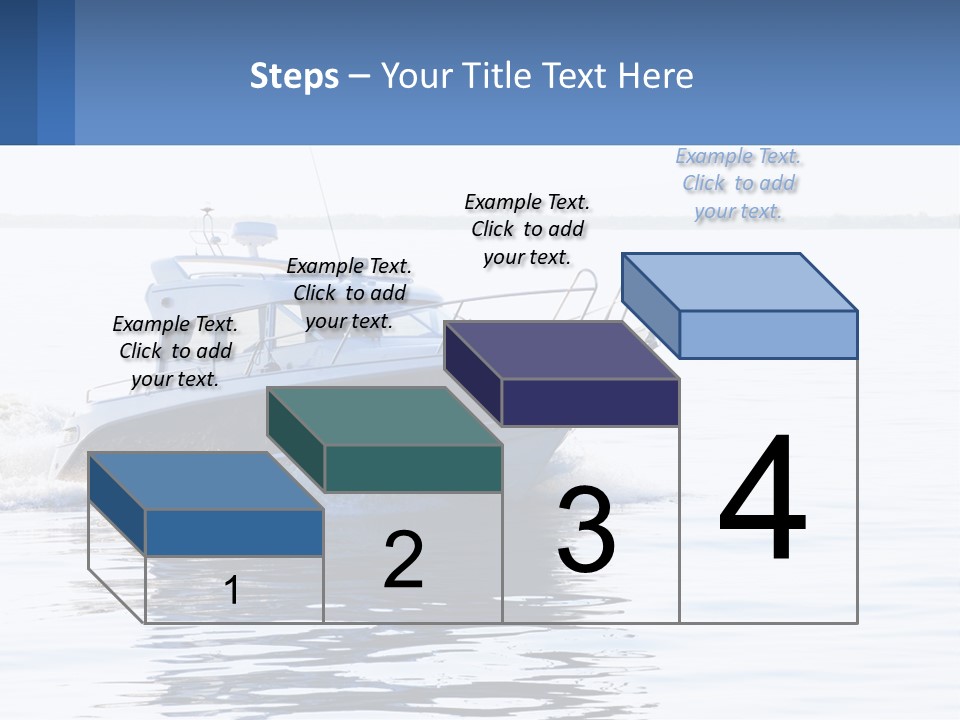 Steps – Your Title Text Here

Example Text. Click to add your text.

Example Text. Click to add your text.

Example Text. Click to add your text.

Example Text. Click to add your text.

1

2

3

4